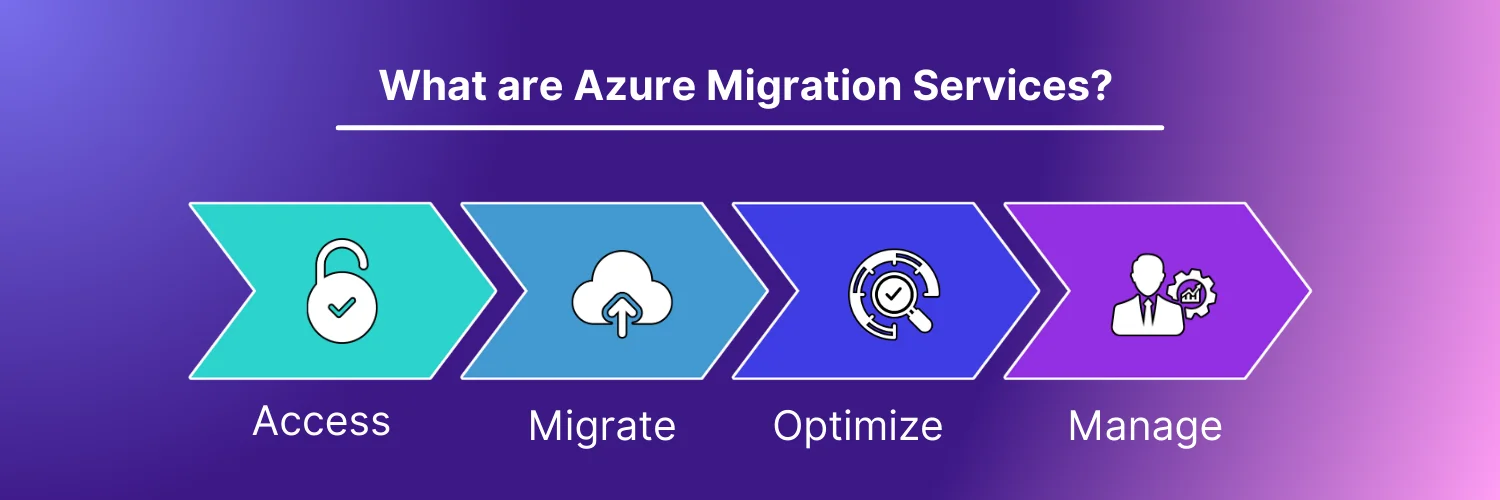 What are Azure Migration Services?

Access

Migrate

Optimize

Manage